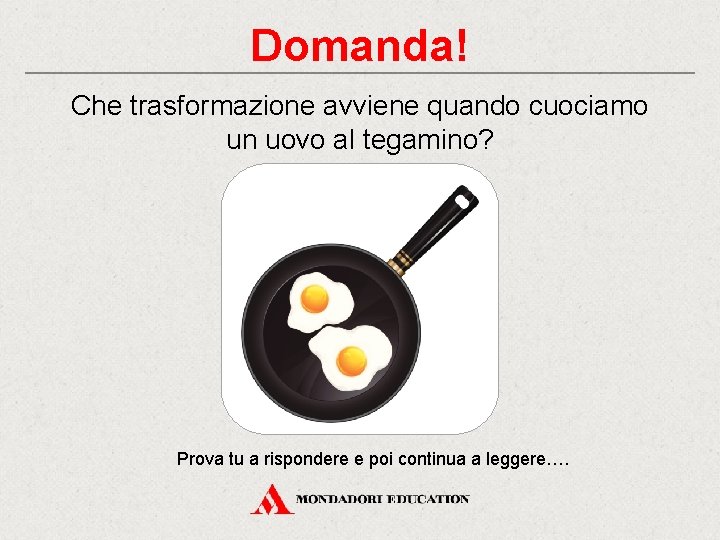 Domanda!

Che trasformazione avviene quando cuociamo un uovo al tegamino?

Prova tu a rispondere e poi continua a leggere….

MONDADORI EDUCATION